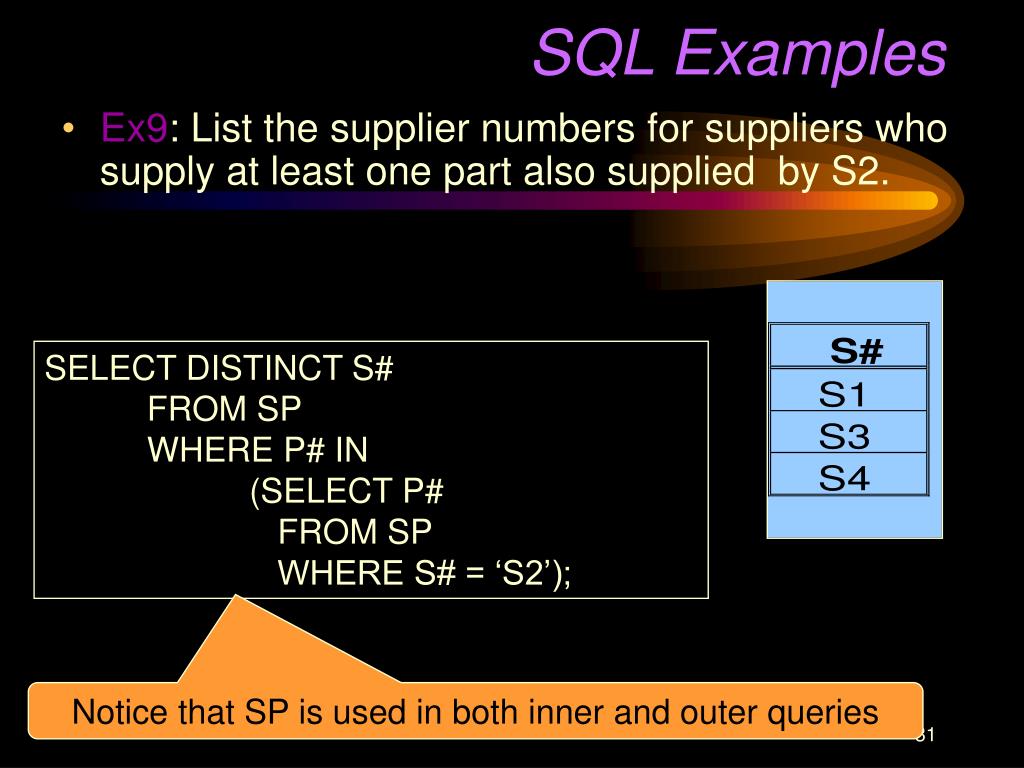 SQL Examples

• Ex9: List the supplier numbers for suppliers who supply at least one part also supplied by S2.

SELECT DISTINCT S#
FROM SP
WHERE P# IN
(SELECT P#
FROM SP
WHERE S# = ‘S2’);

| S# |
|---|
| S1 |
| S3 |
| S4 |

Notice that SP is used in both inner and outer queries

31